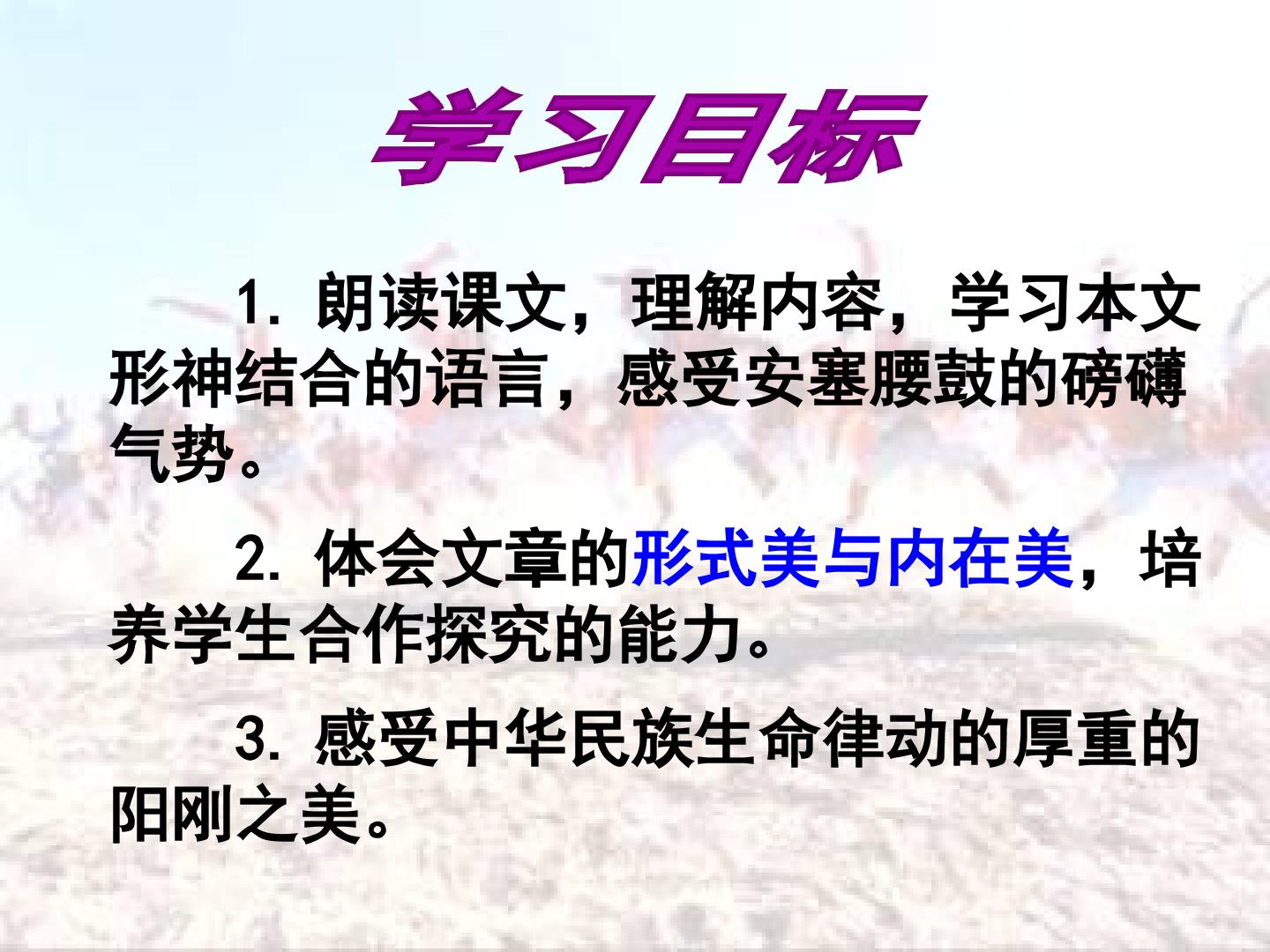 学习目标

1.朗读课文，理解内容，学习本文形神结合的语言，感受安塞腰鼓的磅礴气势。

2.体会文章的形式美与内在美，培养学生合作探究的能力。

3.感受中华民族生命律动的厚重的阳刚之美。